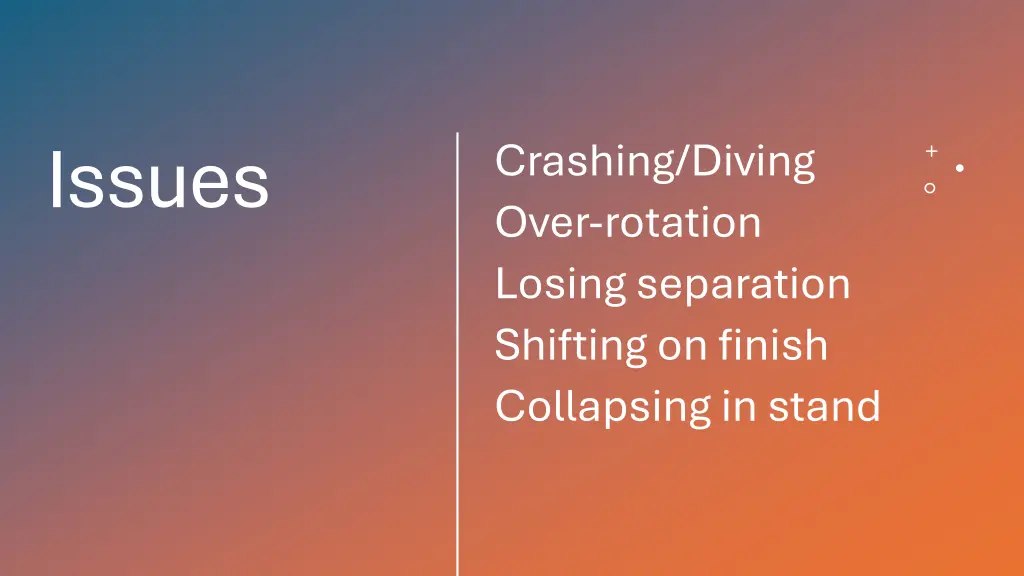 Issues

Crashing/Diving
Over-rotation
Losing separation
Shifting on finish
Collapsing in stand